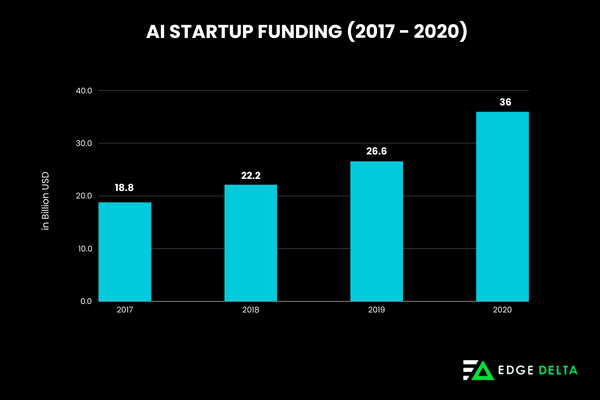 AI STARTUP FUNDING (2017 - 2020)

in Billion USD

40.0
30.0
20.0
10.0
0.0

18.8
22.2
26.6
36

2017
2018
2019
2020

EDGE DELTA